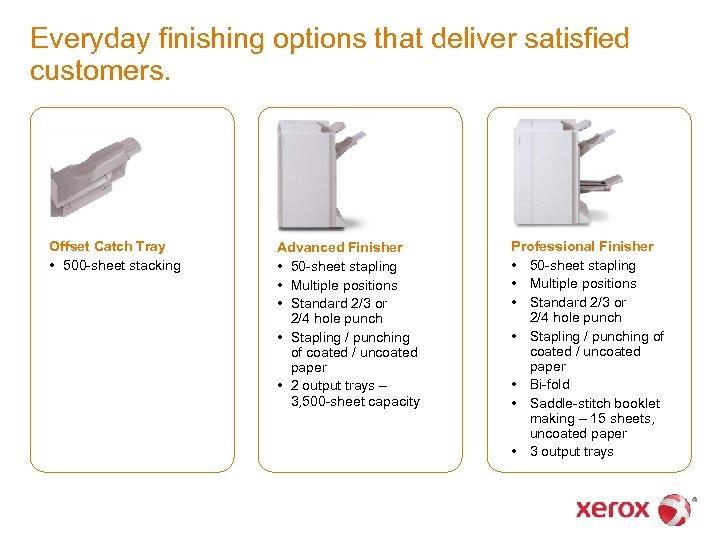 Everyday finishing options that deliver satisfied customers.

Offset Catch Tray
• 500-sheet stacking

Advanced Finisher
• 50-sheet stapling
• Multiple positions
• Standard 2/3 or 2/4 hole punch
• Stapling / punching of coated / uncoated paper
• 2 output trays – 3,500-sheet capacity

Professional Finisher
• 50-sheet stapling
• Multiple positions
• Standard 2/3 or 2/4 hole punch
• Stapling / punching of coated / uncoated paper
• Bi-fold
• Saddle-stitch booklet making – 15 sheets, uncoated paper
• 3 output trays

xerox